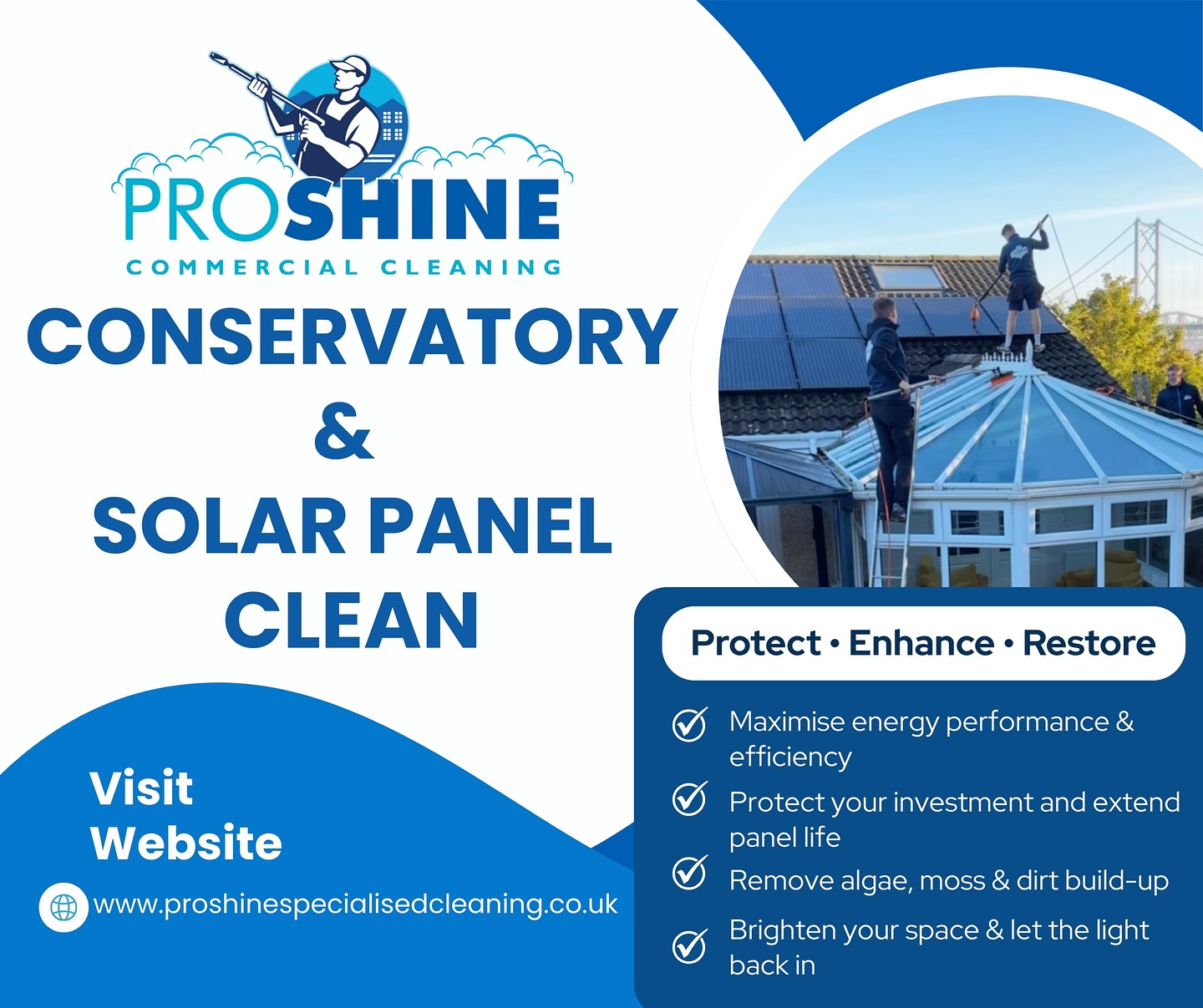 PROSHINE
COMMERCIAL CLEANING

CONSERVATORY
&
SOLAR PANEL
CLEAN

Protect • Enhance • Restore

Maximise energy performance & efficiency

Protect your investment and extend panel life

Remove algae, moss & dirt build-up

Brighten your space & let the light back in

Visit
Website

www.proshinespecialisedcleaning.co.uk